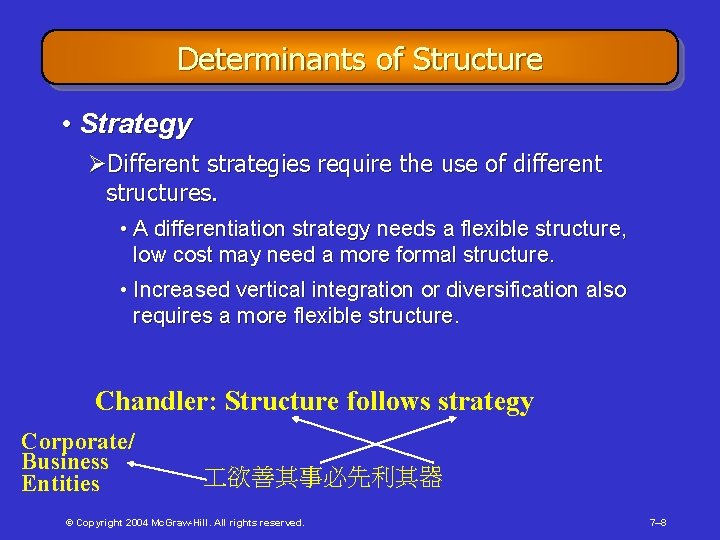 Determinants of Structure

• Strategy

➢Different strategies require the use of different structures.

• A differentiation strategy needs a flexible structure, low cost may need a more formal structure.

• Increased vertical integration or diversification also requires a more flexible structure.

Chandler: Structure follows strategy

Corporate/ Business Entities

工欲善其事必先利其器

© Copyright 2004 McGraw-Hill. All rights reserved.

7–8